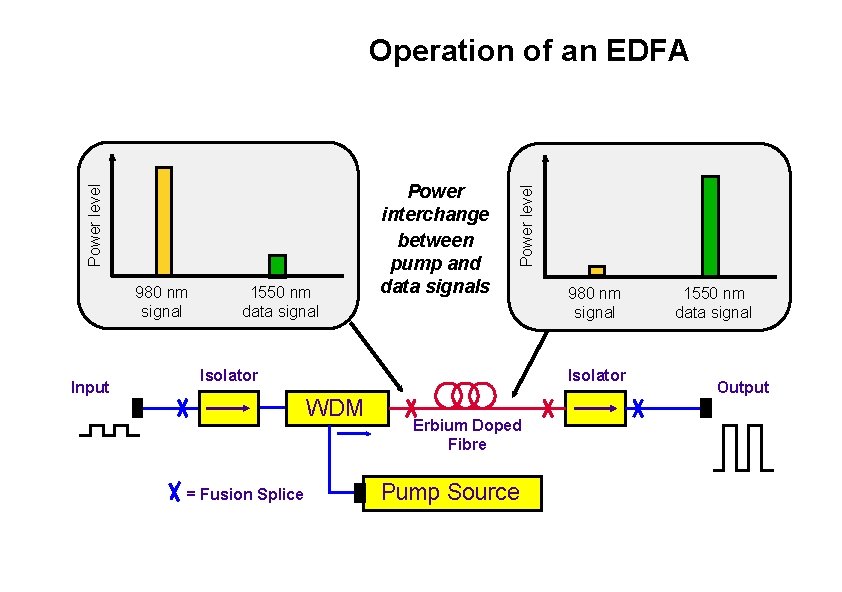 Operation of an EDFA

Power level

980 nm signal

1550 nm data signal

Power interchange between pump and data signals

Power level

980 nm signal

1550 nm data signal

Input

Isolator

WDM

Erbium Doped Fibre

Isolator

Output

X = Fusion Splice

Pump Source